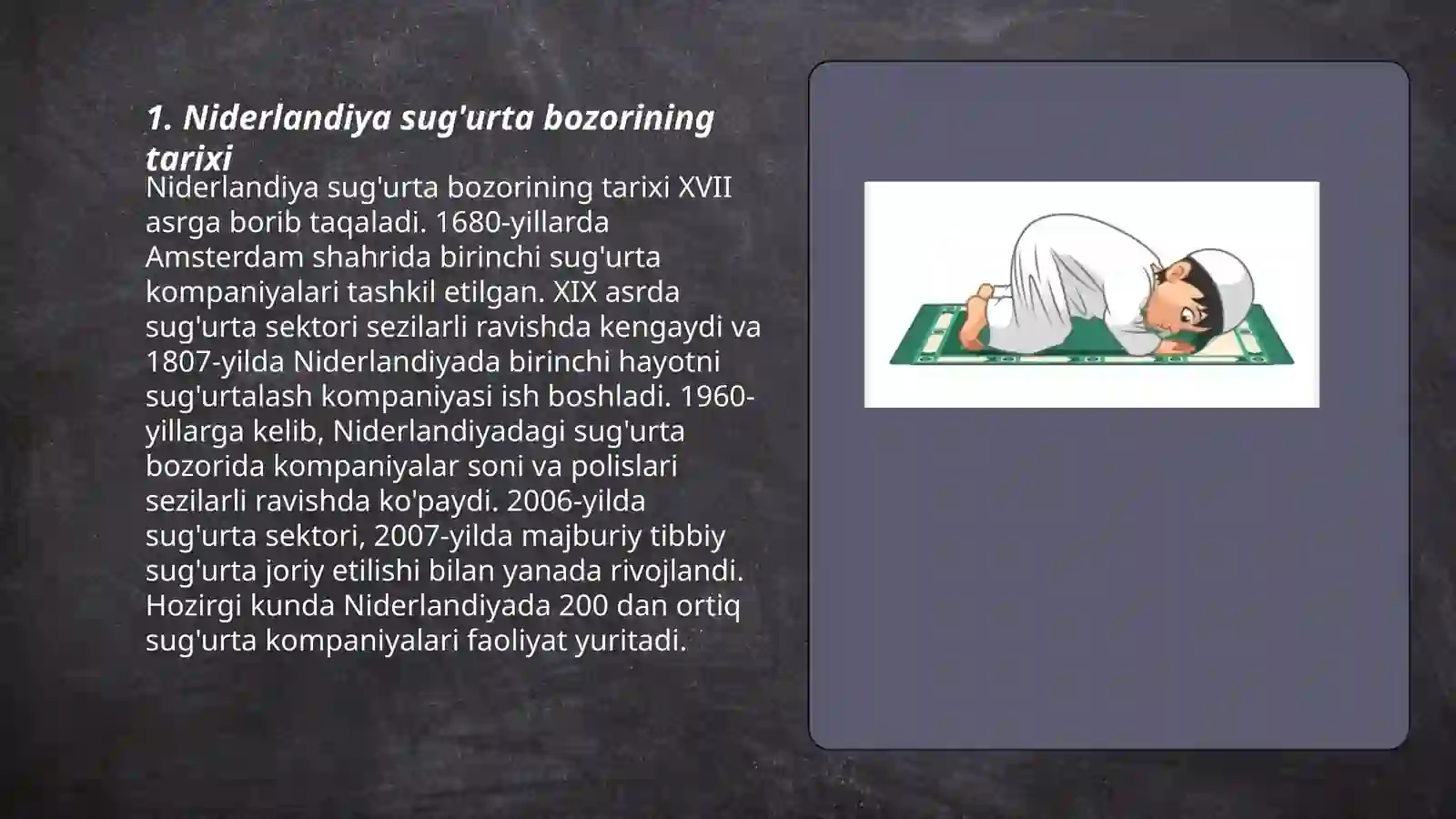 1. Niderlandiya sug'urta bozorining tarixi

Niderlandiya sug'urta bozorining tarixi XVII asrga borib taqaladi. 1680-yillarda Amsterdam shahrida birinchi sug'urta kompaniyalari tashkil etilgan. XIX asrda sug'urta sektori sezilarli ravishda kengaydi va 1807-yilda Niderlandiyada birinchi hayotni sug'urtalash kompaniyasi ish boshladi. 1960-yillarga kelib, Niderlandiyadagi sug'urta bozorida kompaniyalar soni va polislari sezilarli ravishda ko'paydi. 2006-yilda sug'urta sektori, 2007-yilda majburiy tibbiy sug'urta joriy etilishi bilan yanada rivojlandi. Hozirgi kunda Niderlandiyada 200 dan ortiq sug'urta kompaniyalari faoliyat yuritadi.